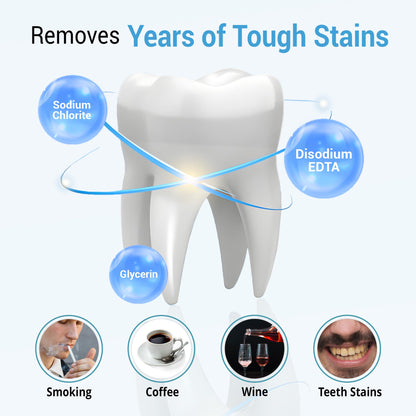 Removes Years of Tough Stains

Sodium Chlorite

Disodium EDTA

Glycerin

Smoking

Coffee

Wine

Teeth Stains